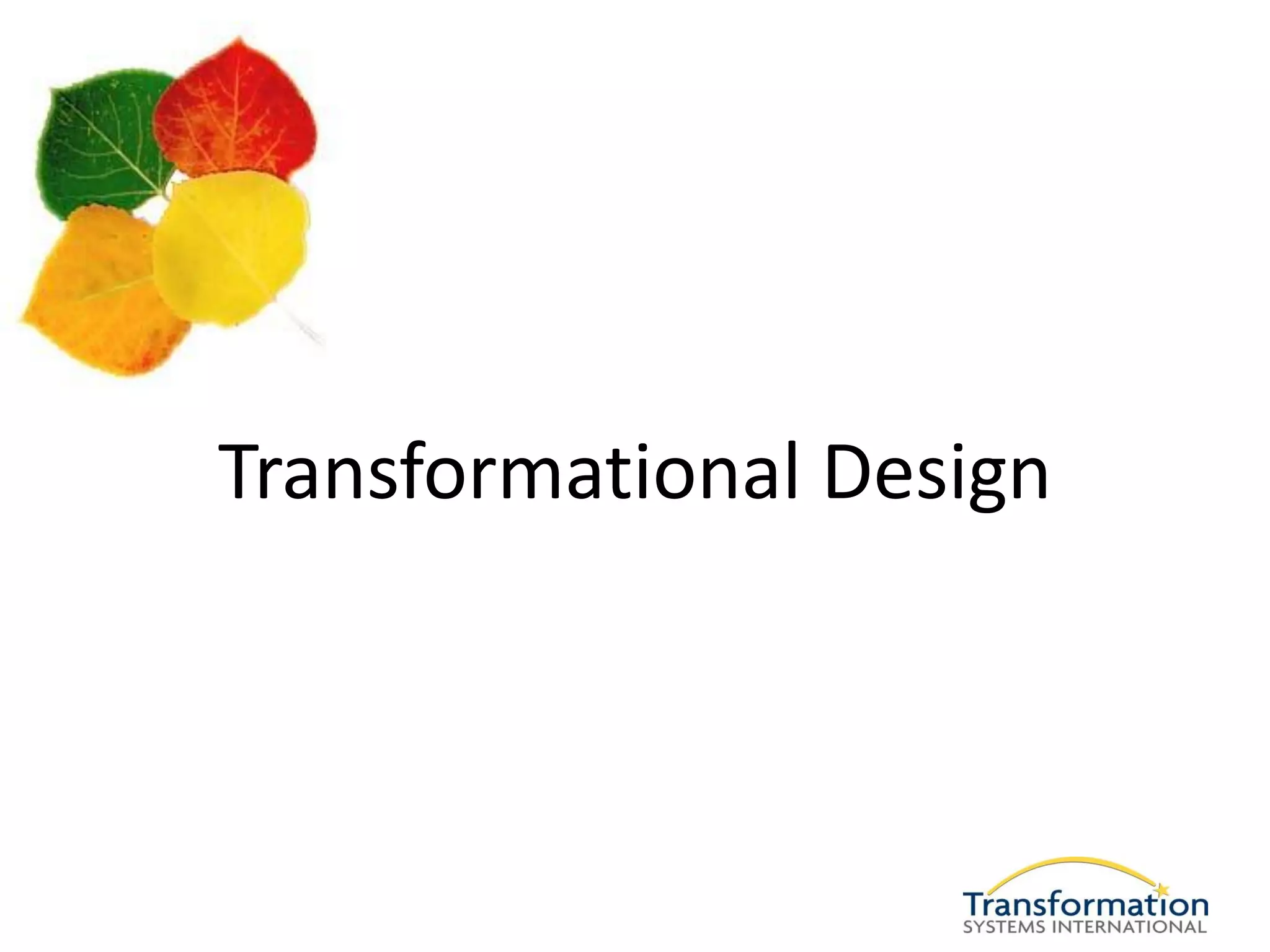 Transformational Design

Transformation
SYSTEMS INTERNATIONAL